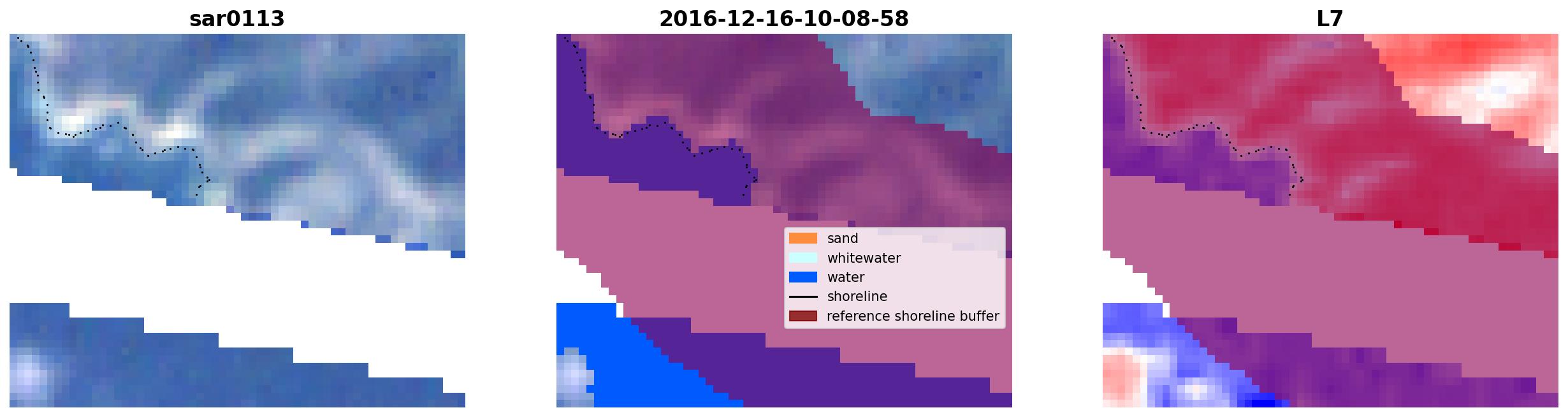 sar0113

2016-12-16-10-08-58

sand
whitewater
water
shoreline
reference shoreline buffer

L7